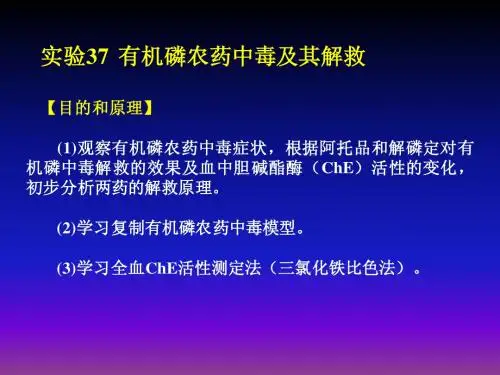 实验37 有机磷农药中毒及其解救

【目的和原理】

(1)观察有机磷农药中毒症状，根据阿托品和解磷定对有机磷中毒解救的效果及血中胆碱酯酶（ChE）活性的变化，初步分析两药的解救原理。

(2)学习复制有机磷农药中毒模型。

(3)学习全血ChE活性测定法（三氯化铁比色法）。